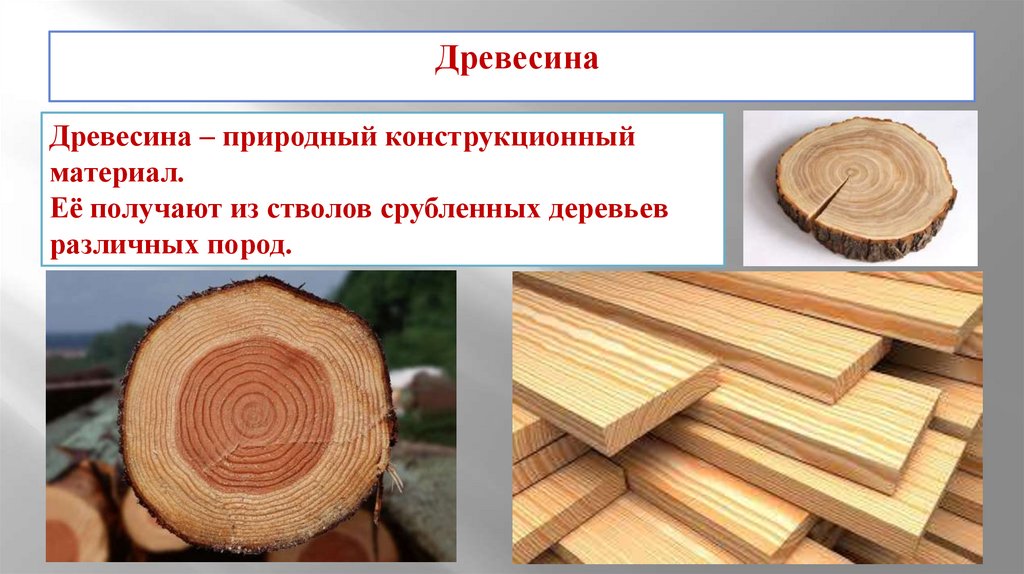 Древесина

Древесина – природный конструкционный материал.
Её получают из стволов срубленных деревьев различных пород.